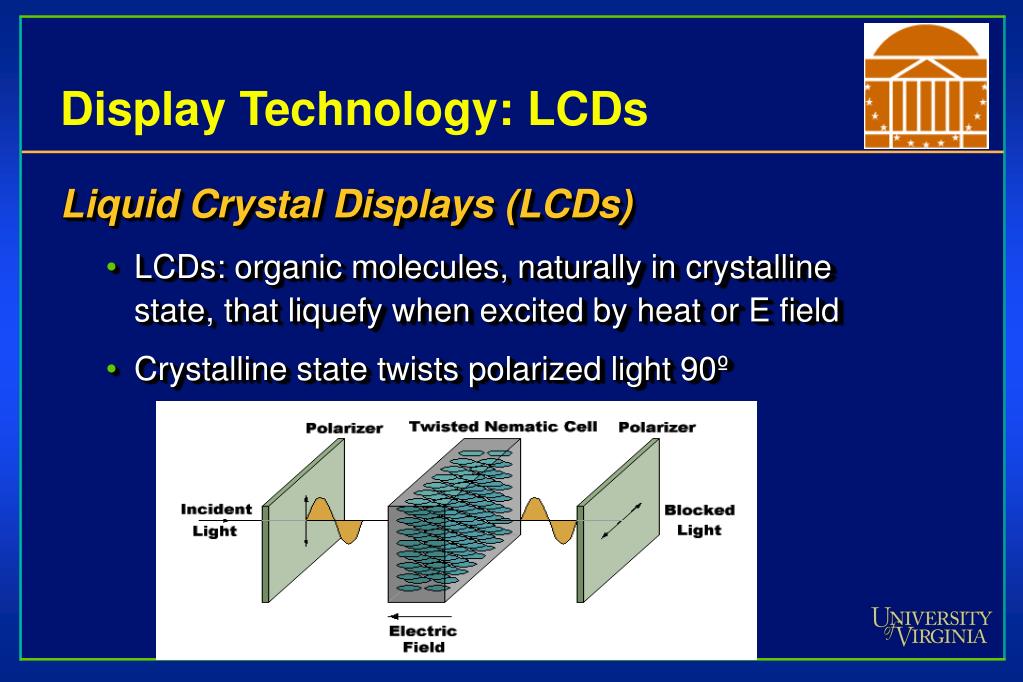 Display Technology: LCDs

Liquid Crystal Displays (LCDs)

• LCDs: organic molecules, naturally in crystalline state, that liquefy when excited by heat or E field

• Crystalline state twists polarized light 90º

Polarizer

Twisted Nematic Cell

Polarizer

Incident Light

Blocked Light

Electric Field

UNIVERSITY of VIRGINIA